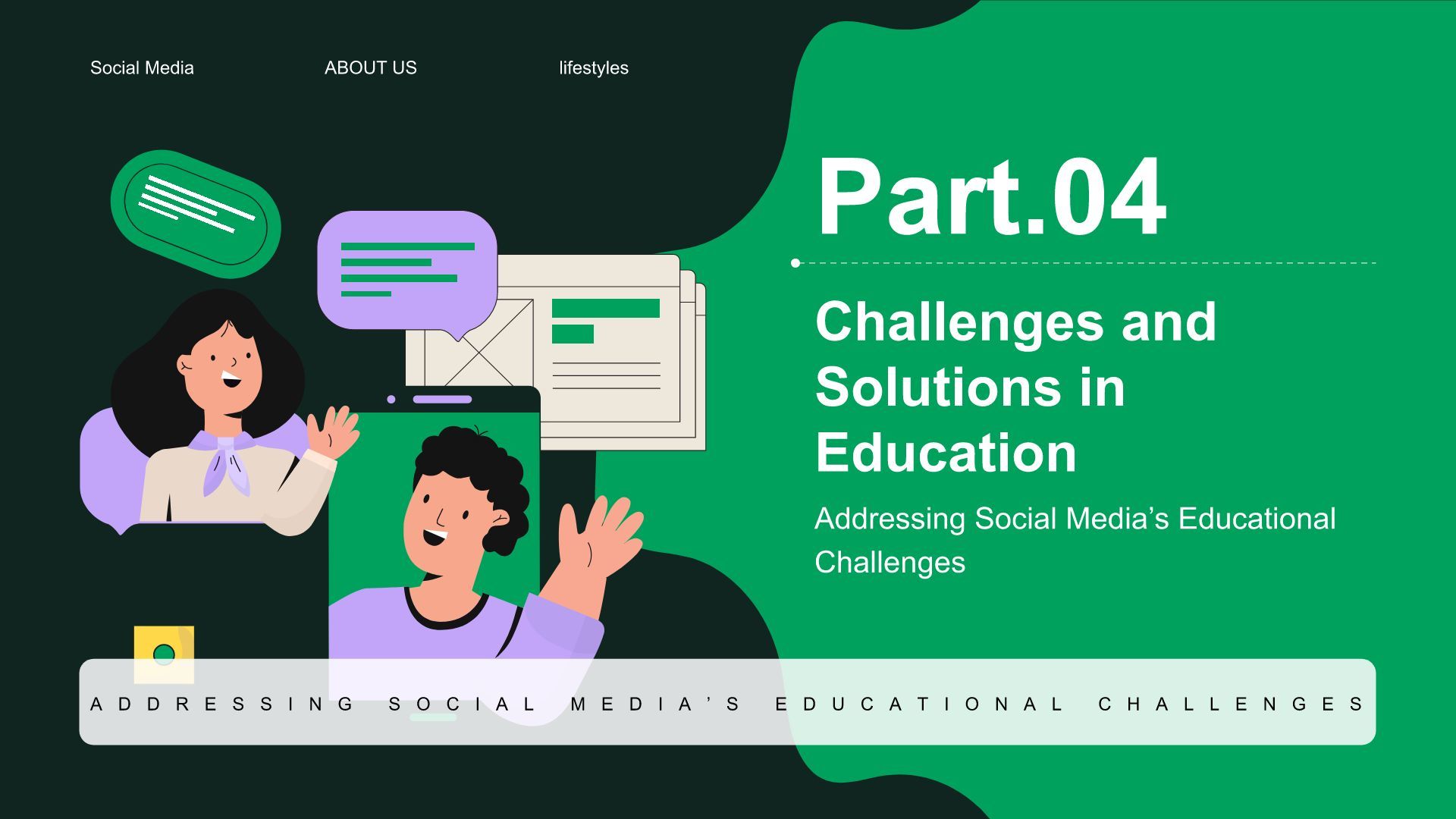 Social Media
ABOUT US
lifestyles

Part.04

Challenges and Solutions in Education

Addressing Social Media’s Educational Challenges

ADDRESSING SOCIAL MEDIA’S EDUCATIONAL CHALLENGES